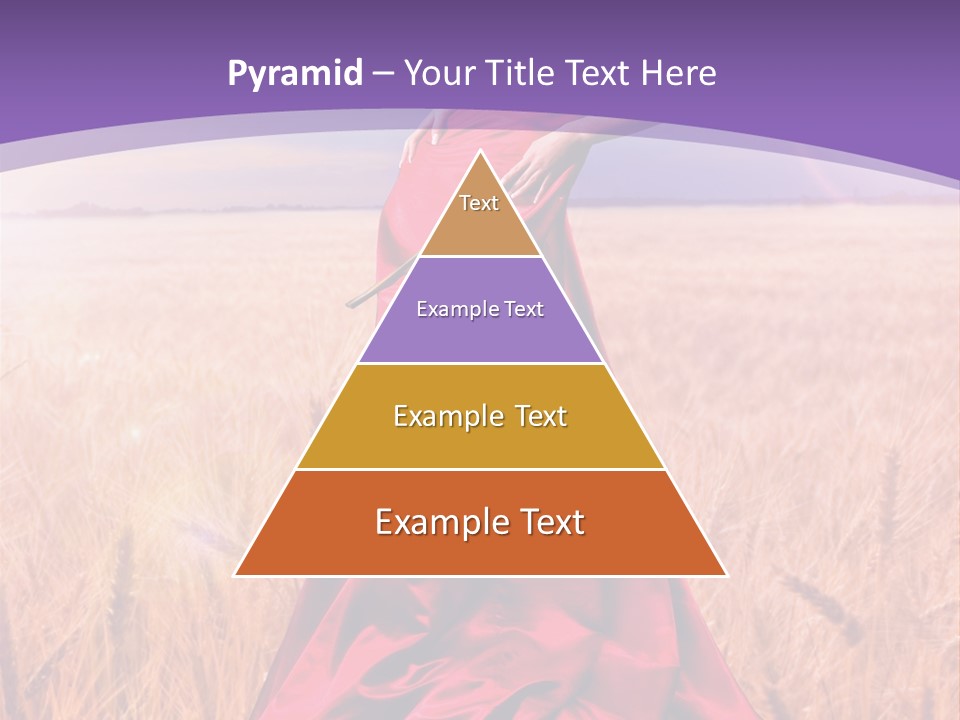 Pyramid – Your Title Text Here

Text

Example Text

Example Text

Example Text